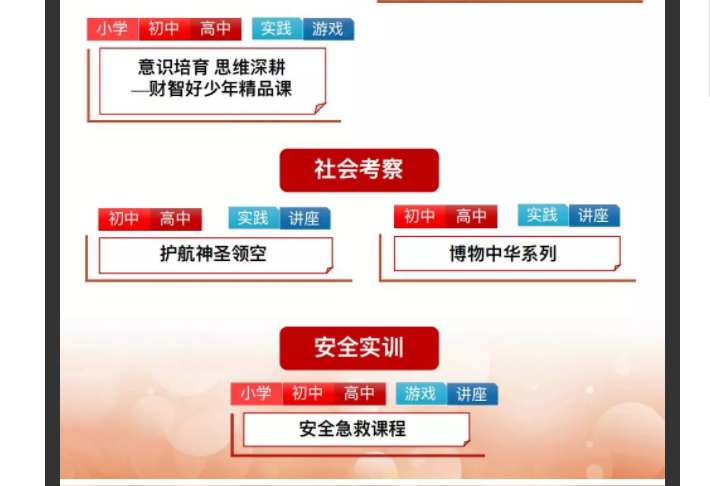 小学 初中 高中 实践 游戏

意识培育 思维深耕
—财智好少年精品课

社会考察

初中 高中 实践 讲座

护航神圣领空

初中 高中 实践 讲座

博物中华系列

安全实训

小学 初中 高中 游戏 讲座

安全急救课程